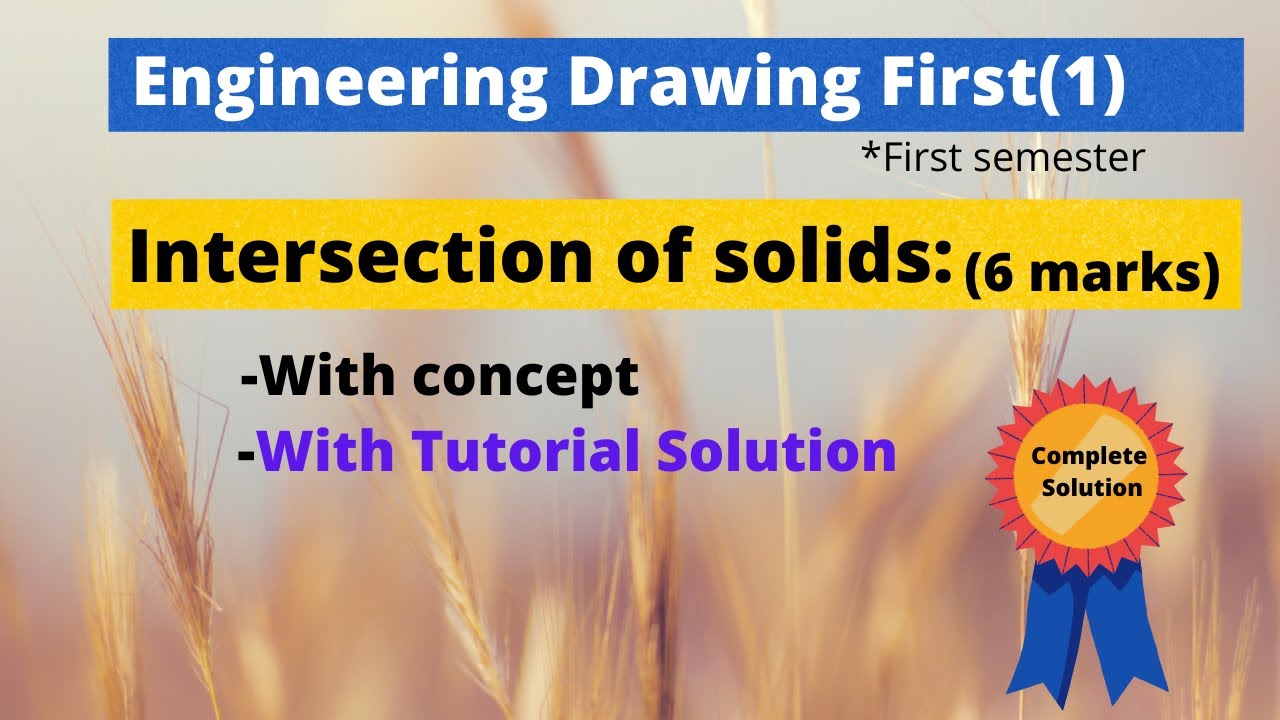 Engineering Drawing First(1)

*First semester

Intersection of solids: (6 marks)

-With concept

-With Tutorial Solution

Complete Solution